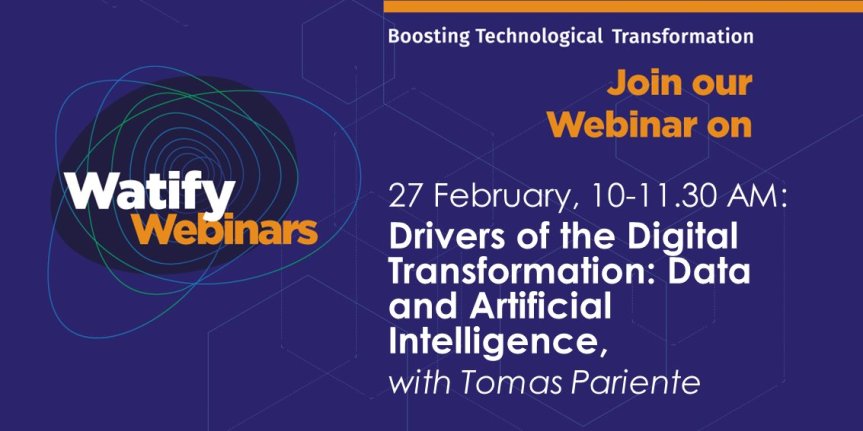 Watify Webinars

Boosting Technological Transformation

Join our Webinar on

27 February, 10-11.30 AM:
Drivers of the Digital Transformation: Data and Artificial Intelligence,
with Tomas Pariente